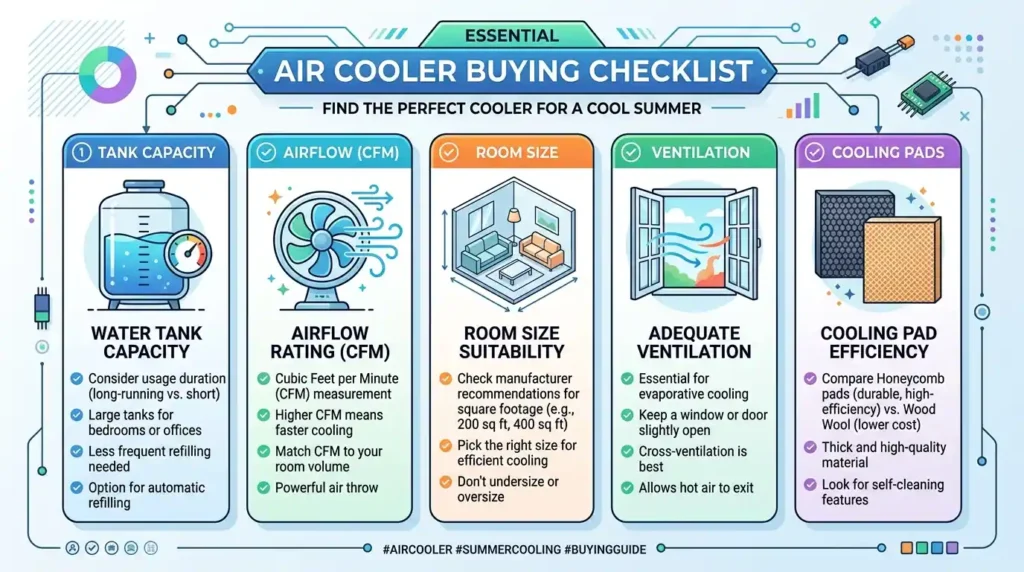 ESSENTIAL
AIR COOLER BUYING CHECKLIST
FIND THE PERFECT COOLER FOR A COOL SUMMER

1 TANK CAPACITY

WATER TANK CAPACITY

Consider usage duration (long-running vs. short)
Large tanks for bedrooms or offices
Less frequent refilling needed
Option for automatic refilling

AIRFLOW (CFM)

AIRFLOW RATING (CFM)

Cubic Feet per Minute (CFM) measurement
Higher CFM means faster cooling
Match CFM to your room volume
Powerful air throw

ROOM SIZE

ROOM SIZE SUITABILITY

Check manufacturer recommendations for square footage (e.g., 200 sq ft, 400 sq ft)
Pick the right size for efficient cooling
Don't undersize or oversize

VENTILATION

ADEQUATE VENTILATION

Essential for evaporative cooling
Keep a window or door slightly open
Cross-ventilation is best
Allows hot air to exit

COOLING PADS

COOLING PAD EFFICIENCY

Compare Honeycomb pads (durable, high-efficiency) vs. Wood Wool (lower cost)
Thick and high-quality material
Look for self-cleaning features

#AIRCOOLER #SUMMERCOOLING #BUYINGGUIDE